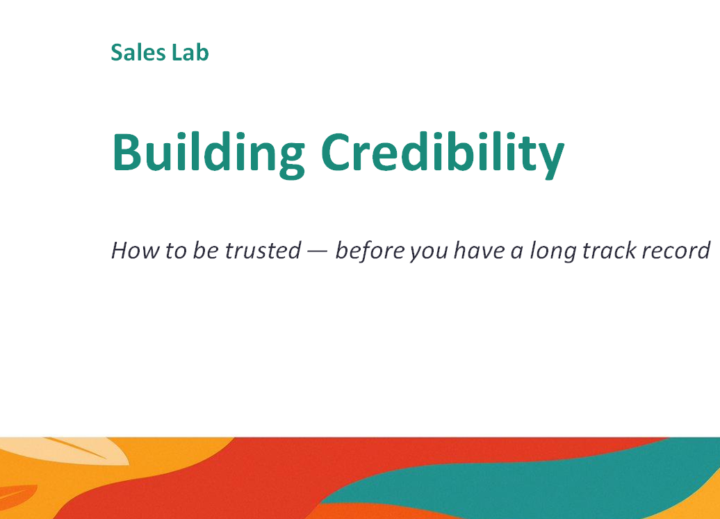 Sales Lab

Building Credibility

How to be trusted — before you have a long track record